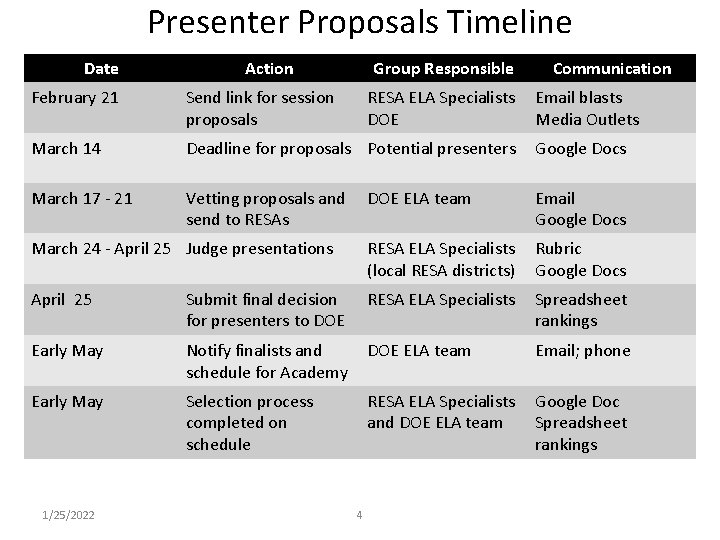 Presenter Proposals Timeline

| Date | Action | Group Responsible | Communication |
|---|---|---|---|
| February 21 | Send link for session proposals | RESA ELA Specialists DOE | Email blasts Media Outlets |
| March 14 | Deadline for proposals | Potential presenters | Google Docs |
| March 17 - 21 | Vetting proposals and send to RESAs | DOE ELA team | Email Google Docs |
| March 24 - April 25 | Judge presentations | RESA ELA Specialists (local RESA districts) | Rubric Google Docs |
| April 25 | Submit final decision for presenters to DOE | RESA ELA Specialists | Spreadsheet rankings |
| Early May | Notify finalists and schedule for Academy | DOE ELA team | Email; phone |
| Early May | Selection process completed on schedule | RESA ELA Specialists and DOE ELA team | Google Doc Spreadsheet rankings |

1/25/2022

4